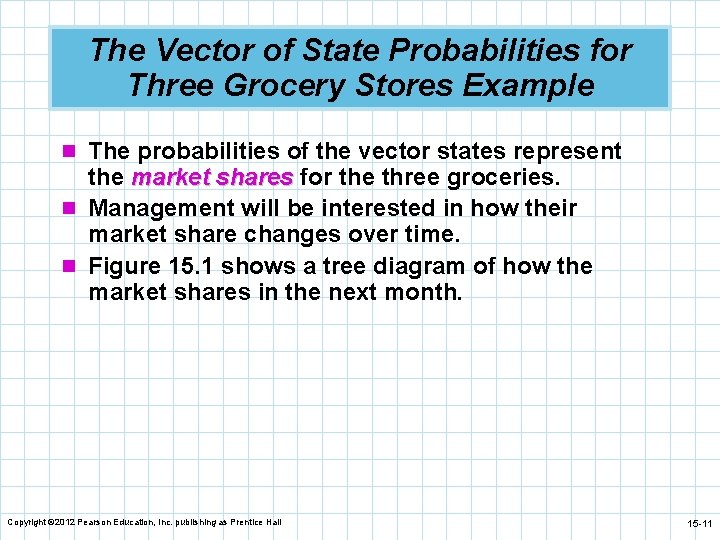 The Vector of State Probabilities for Three Grocery Stores Example

The probabilities of the vector states represent the market shares for the three groceries.

Management will be interested in how their market share changes over time.

Figure 15.1 shows a tree diagram of how the market shares in the next month.

Copyright ©2012 Pearson Education, Inc. publishing as Prentice Hall

15-11